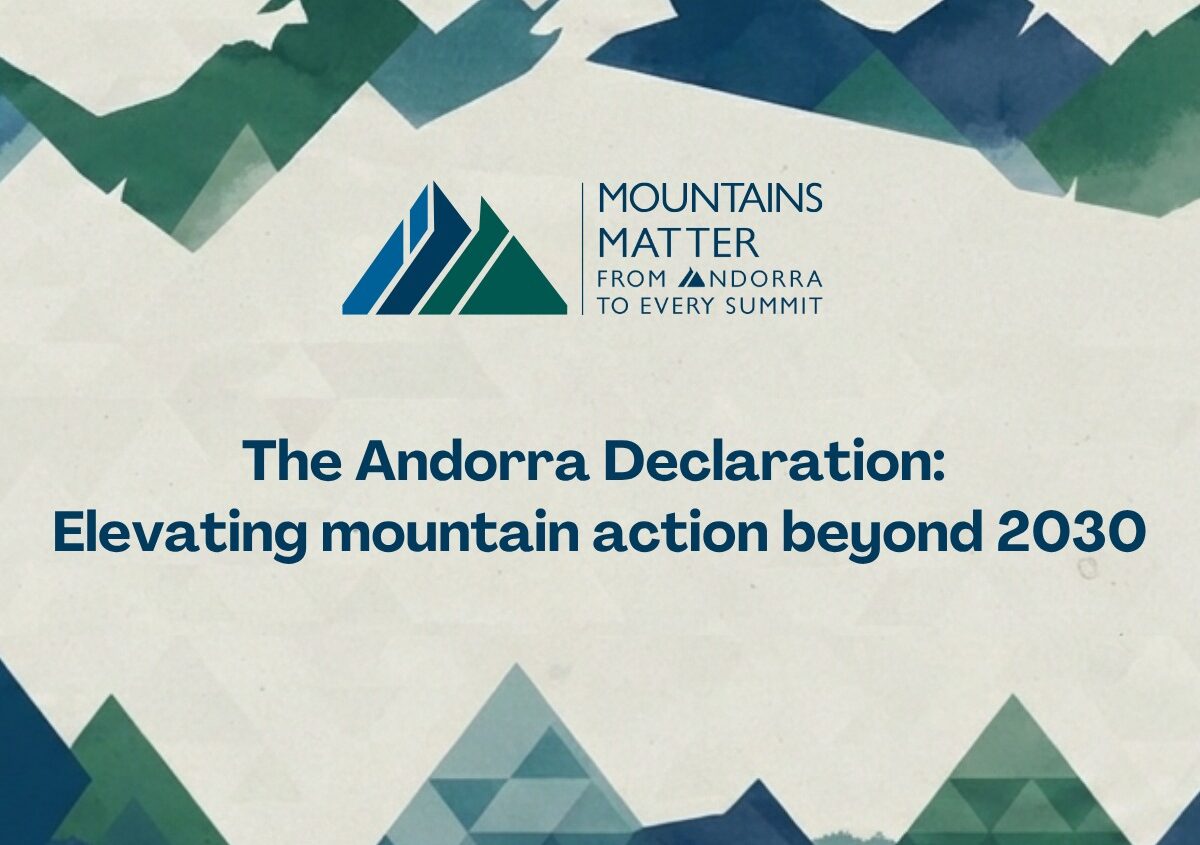 MOUNTAINS MATTER
FROM ANDORRA
TO EVERY SUMMIT

The Andorra Declaration:
Elevating mountain action beyond 2030